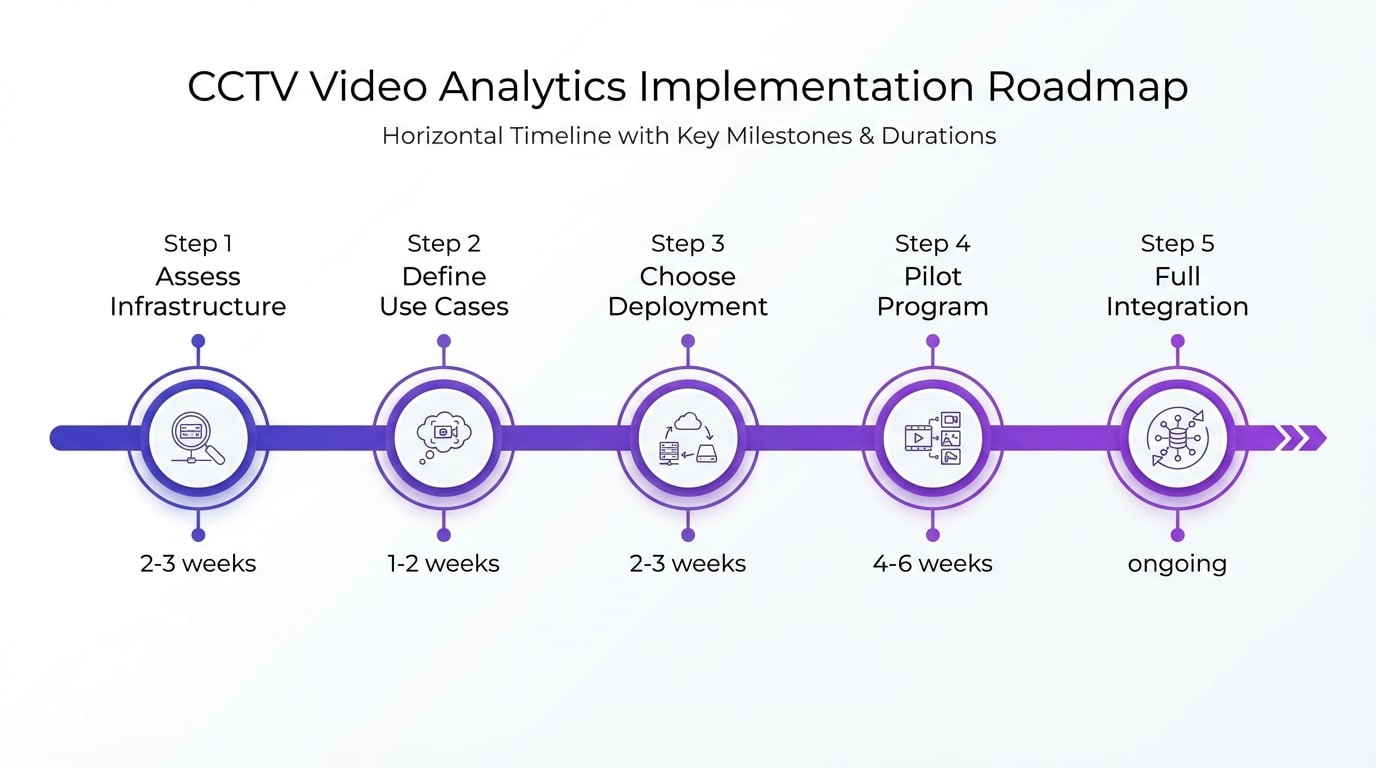 CCTV Video Analytics Implementation Roadmap

Horizontal Timeline with Key Milestones & Durations

Step 1
Assess Infrastructure
2-3 weeks

Step 2
Define Use Cases
1-2 weeks

Step 3
Choose Deployment
2-3 weeks

Step 4
Pilot Program
4-6 weeks

Step 5
Full Integration
ongoing